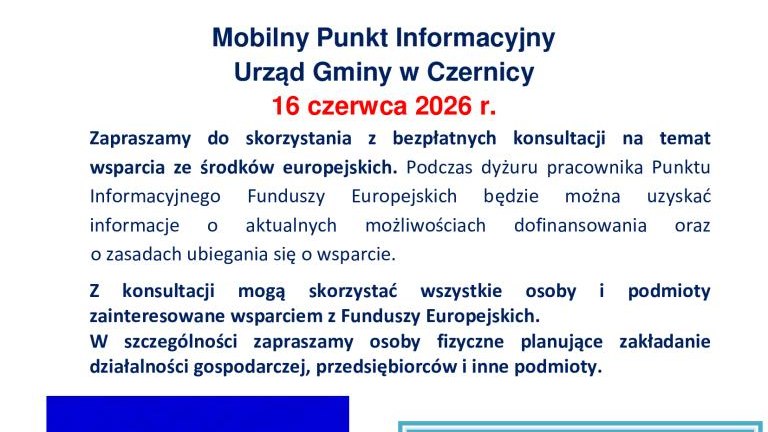 Mobilny Punkt Informacyjny
Urząd Gminy w Czernicy
16 czerwca 2026 r.

Zapraszamy do skorzystania z bezpłatnych konsultacji na temat wsparcia ze środków europejskich. Podczas dyżuru pracownika Punktu Informacyjnego Funduszy Europejskich będzie można uzyskać informacje o aktualnych możliwościach dofinansowania oraz o zasadach ubiegania się o wsparcie.

Z konsultacji mogą skorzystać wszystkie osoby i podmioty zainteresowane wsparciem z Funduszy Europejskich.
W szczególności zapraszamy osoby fizyczne planujące zakładanie działalności gospodarczej, przedsiębiorców i inne podmioty.